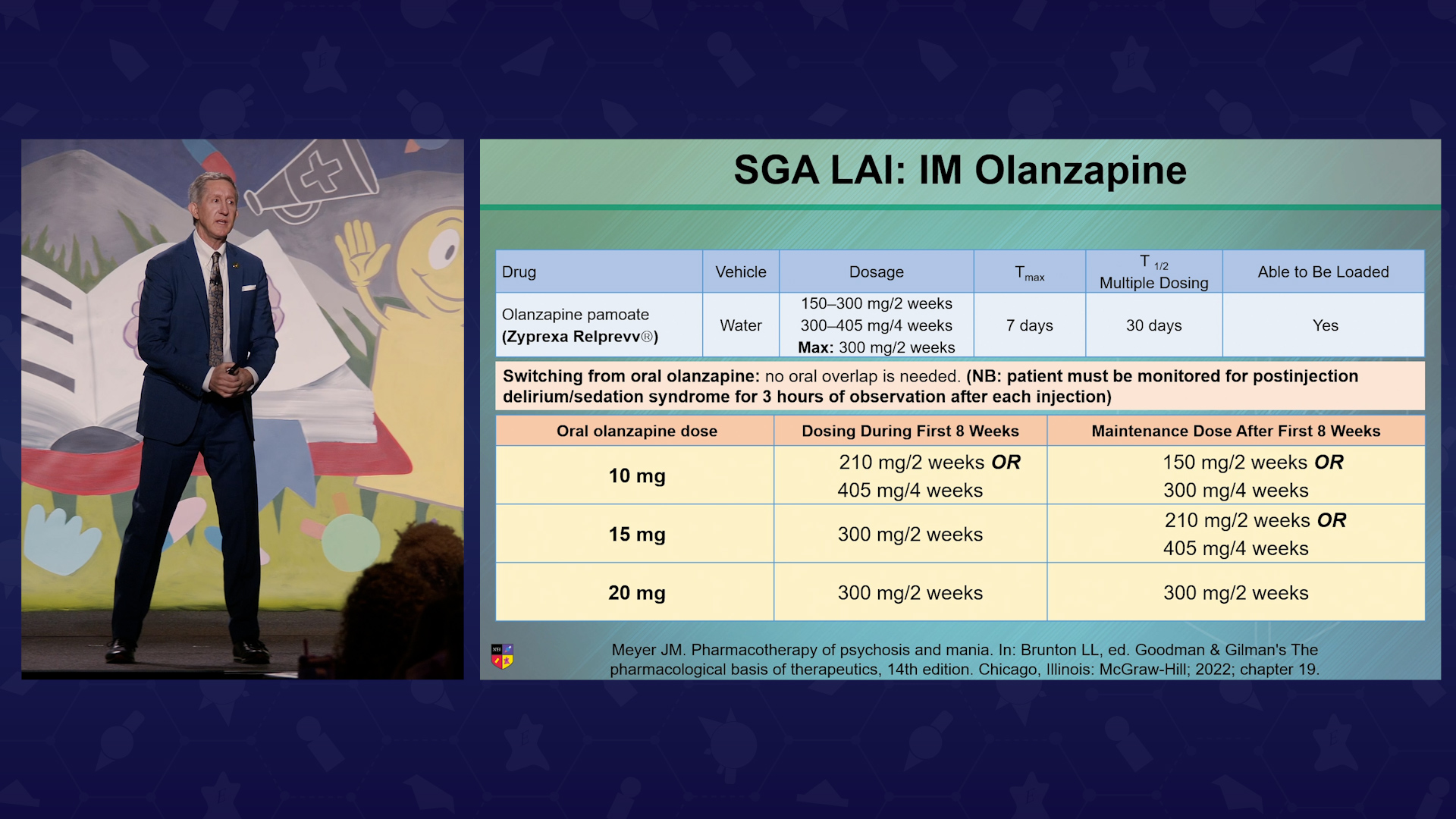 SGA LAI: IM Olanzapine

| Drug | Vehicle | Dosage | $T_{max}$ | $T_{1/2}$ Multiple Dosing | Able to Be Loaded |
|---|---|---|---|---|---|
| Olanzapine pamoate (Zyprexa Relprevv®) | Water | 150–300 mg/2 weeks 300–405 mg/4 weeks Max: 300 mg/2 weeks | 7 days | 30 days | Yes |

Switching from oral olanzapine: no oral overlap is needed. (NB: patient must be monitored for postinjection delirium/sedation syndrome for 3 hours of observation after each injection)

| Oral olanzapine dose | Dosing During First 8 Weeks | Maintenance Dose After First 8 Weeks |
|---|---|---|
| 10 mg | 210 mg/2 weeks OR 405 mg/4 weeks | 150 mg/2 weeks OR 300 mg/4 weeks |
| 15 mg | 300 mg/2 weeks | 210 mg/2 weeks OR 405 mg/4 weeks |
| 20 mg | 300 mg/2 weeks | 300 mg/2 weeks |

Meyer JM. Pharmacotherapy of psychosis and mania. In: Brunton LL, ed. Goodman & Gilman's The pharmacological basis of therapeutics, 14th edition. Chicago, Illinois: McGraw-Hill; 2022; chapter 19.